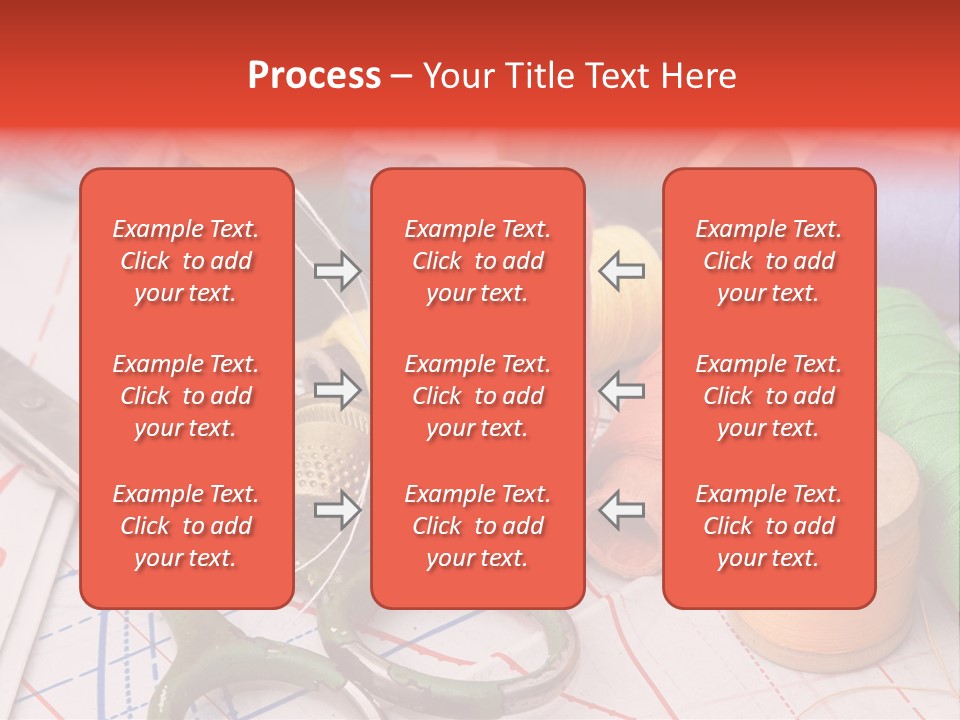 Process – Your Title Text Here

Example Text. Click to add your text.

Example Text. Click to add your text.

Example Text. Click to add your text.

Example Text. Click to add your text.

Example Text. Click to add your text.

Example Text. Click to add your text.

Example Text. Click to add your text.

Example Text. Click to add your text.

Example Text. Click to add your text.